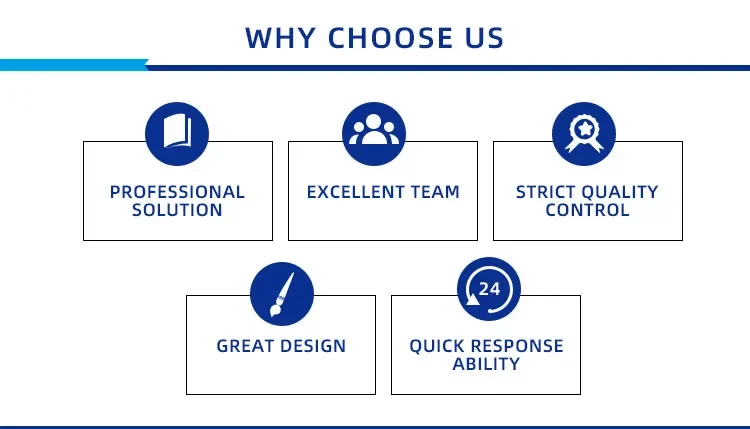 WHY CHOOSE US

PROFESSIONAL SOLUTION

EXCELLENT TEAM

STRICT QUALITY CONTROL

GREAT DESIGN

24

QUICK RESPONSE ABILITY